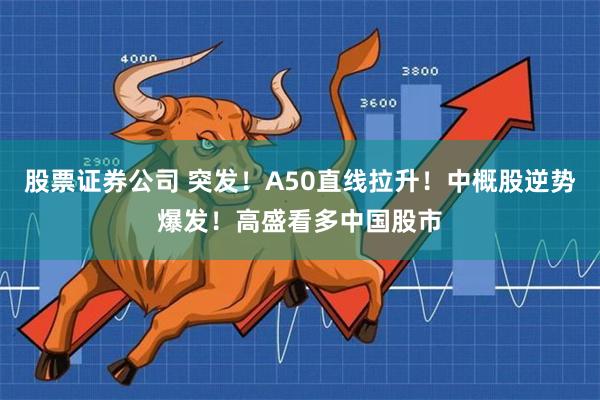 4000

3800

3600

2900

股票证券公司 突发！A50直线拉升！中概股逆势爆发！高盛看多中国股市